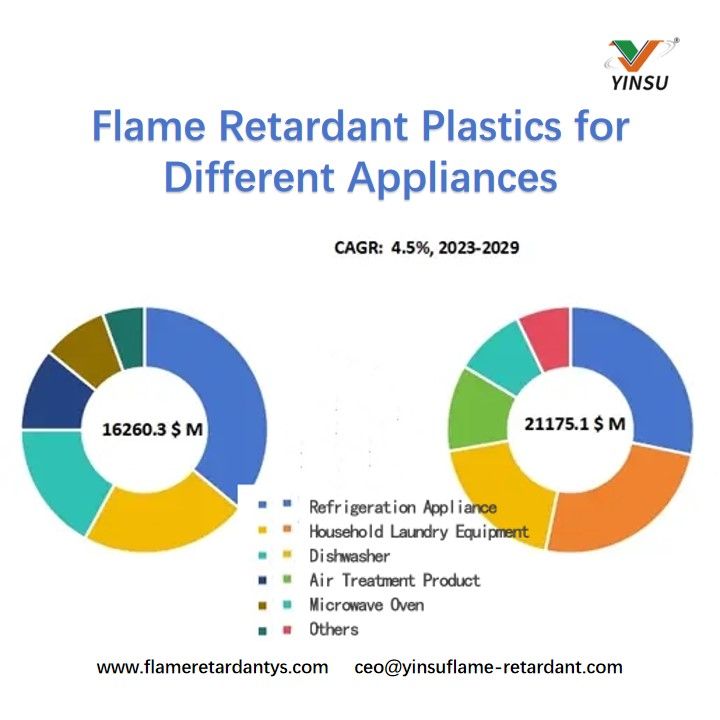 YINSU

Flame Retardant Plastics for Different Appliances

CAGR: 4.5%, 2023-2029

16260.3 $ M

21175.1 $ M

Refrigeration Appliance
Household Laundry Equipment
Dishwasher
Air Treatment Product
Microwave Oven
Others

www.flameretardantys.com ceo@yinsuflame-retardant.com